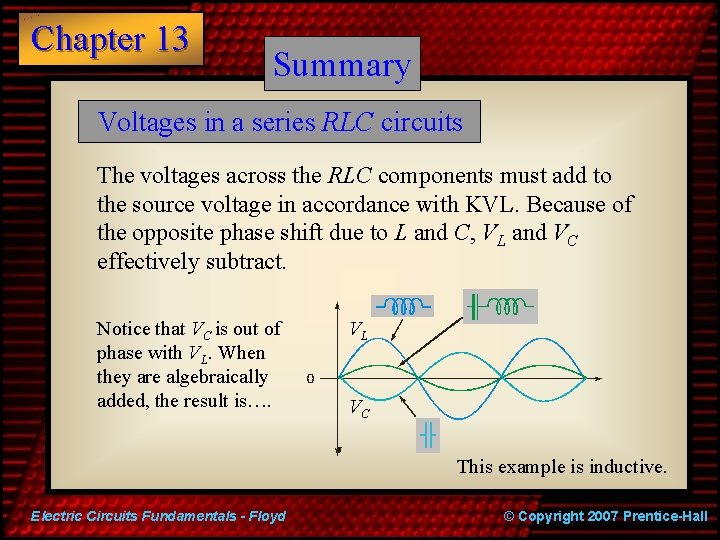 Chapter 13

Summary

Voltages in a series $RLC$ circuits

The voltages across the $RLC$ components must add to the source voltage in accordance with KVL. Because of the opposite phase shift due to $L$ and $C$, $V_L$ and $V_C$ effectively subtract.

Notice that $V_C$ is out of phase with $V_L$. When they are algebraically added, the result is….

$V_L$

0

$V_C$

This example is inductive.

Electric Circuits Fundamentals - Floyd

© Copyright 2007 Prentice-Hall